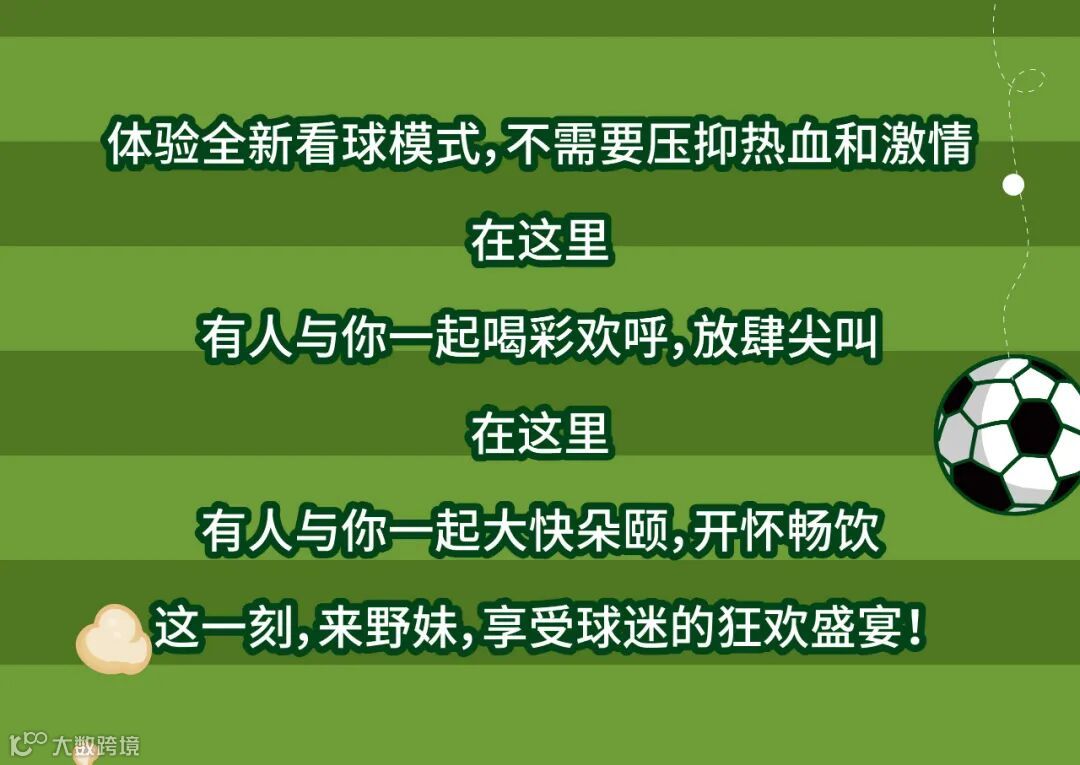 体验全新看球模式，不需要压抑热血和激情

在这里

有人与你一起喝彩欢呼，放肆尖叫

在这里

有人与你一起大快朵颐，开怀畅饮

这一刻，来野妹，享受球迷的狂欢盛宴！

大数跨境